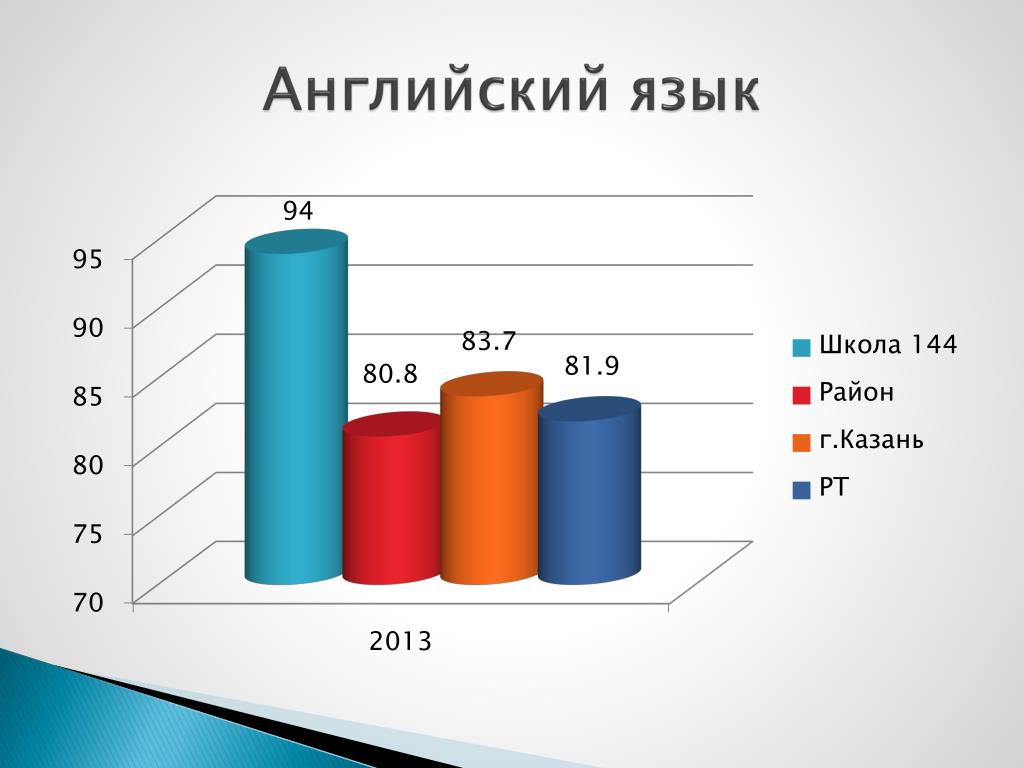 Английский язык

95
90
85
80
75
70

94
80.8
83.7
81.9

2013

Школа 144
Район
г.Казань
РТ